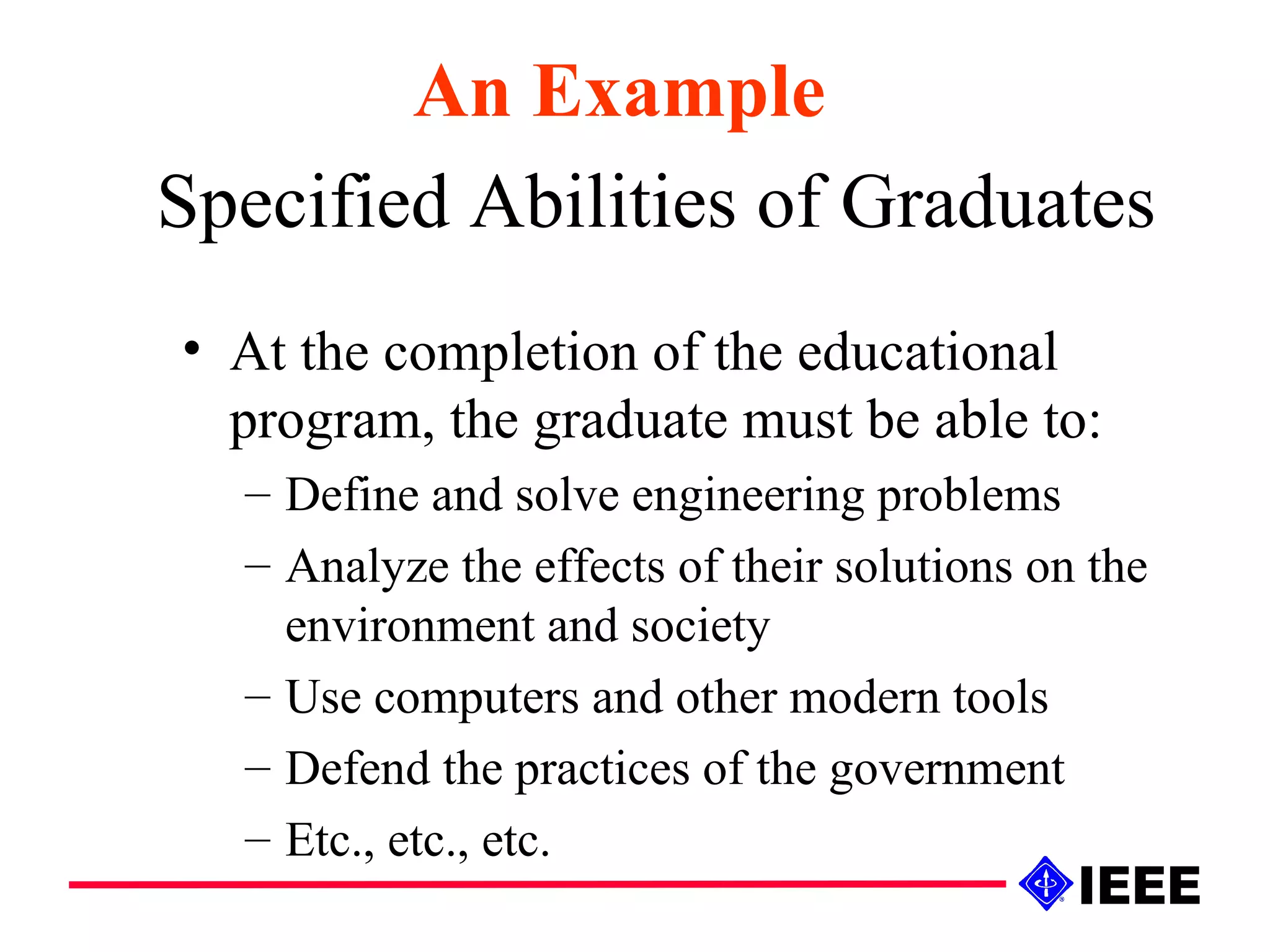 An Example

Specified Abilities of Graduates

• At the completion of the educational program, the graduate must be able to:
– Define and solve engineering problems
– Analyze the effects of their solutions on the environment and society
– Use computers and other modern tools
– Defend the practices of the government
– Etc., etc., etc.

IEEE